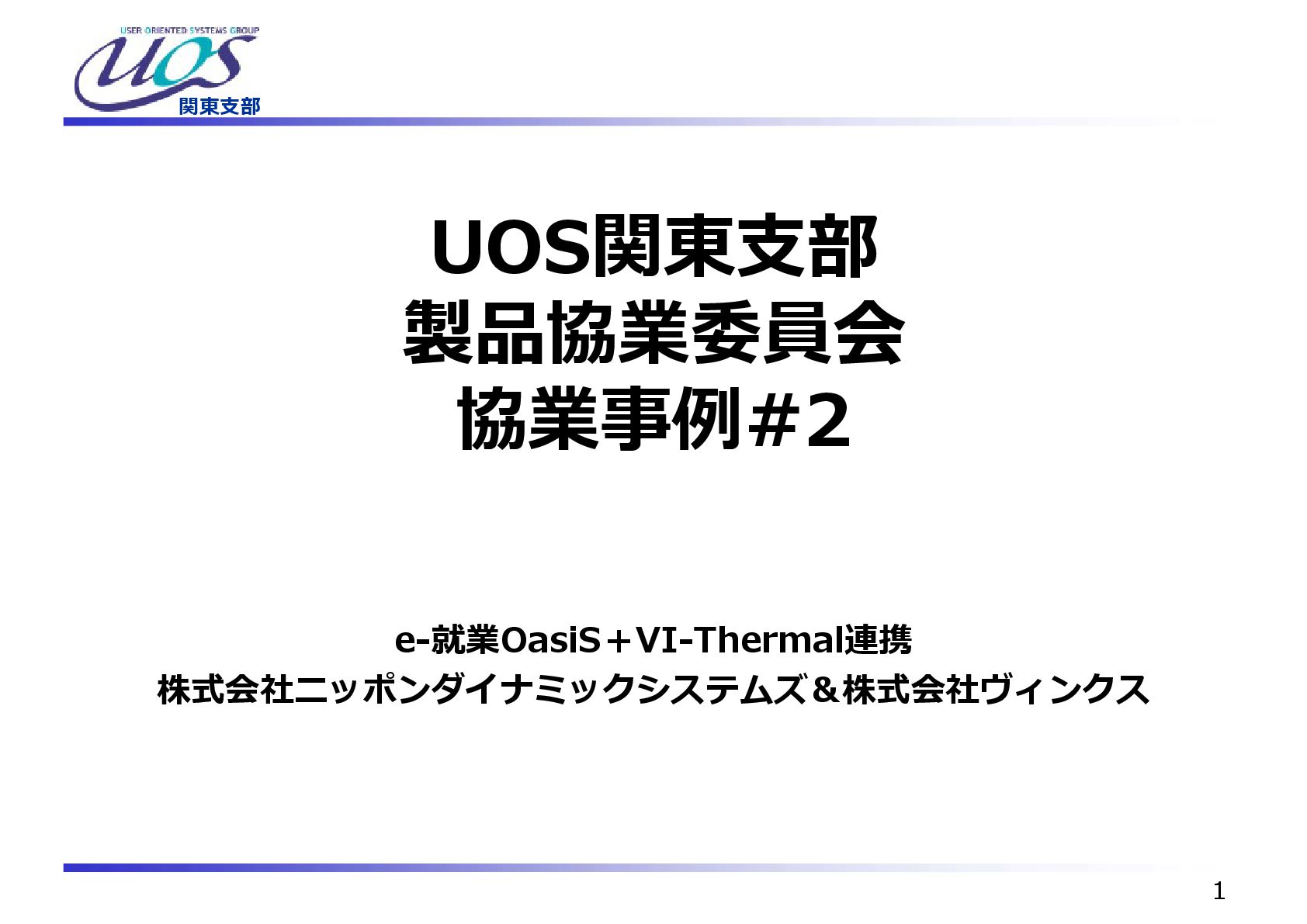 USER ORIENTED SYSTEMS GROUP
UOS
関東支部

UOS関東支部
製品協業委員会
協業事例#2

e-就業OasiS＋VI-Thermal連携
株式会社ニッポンダイナミックシステムズ＆株式会社ヴィンクス

1